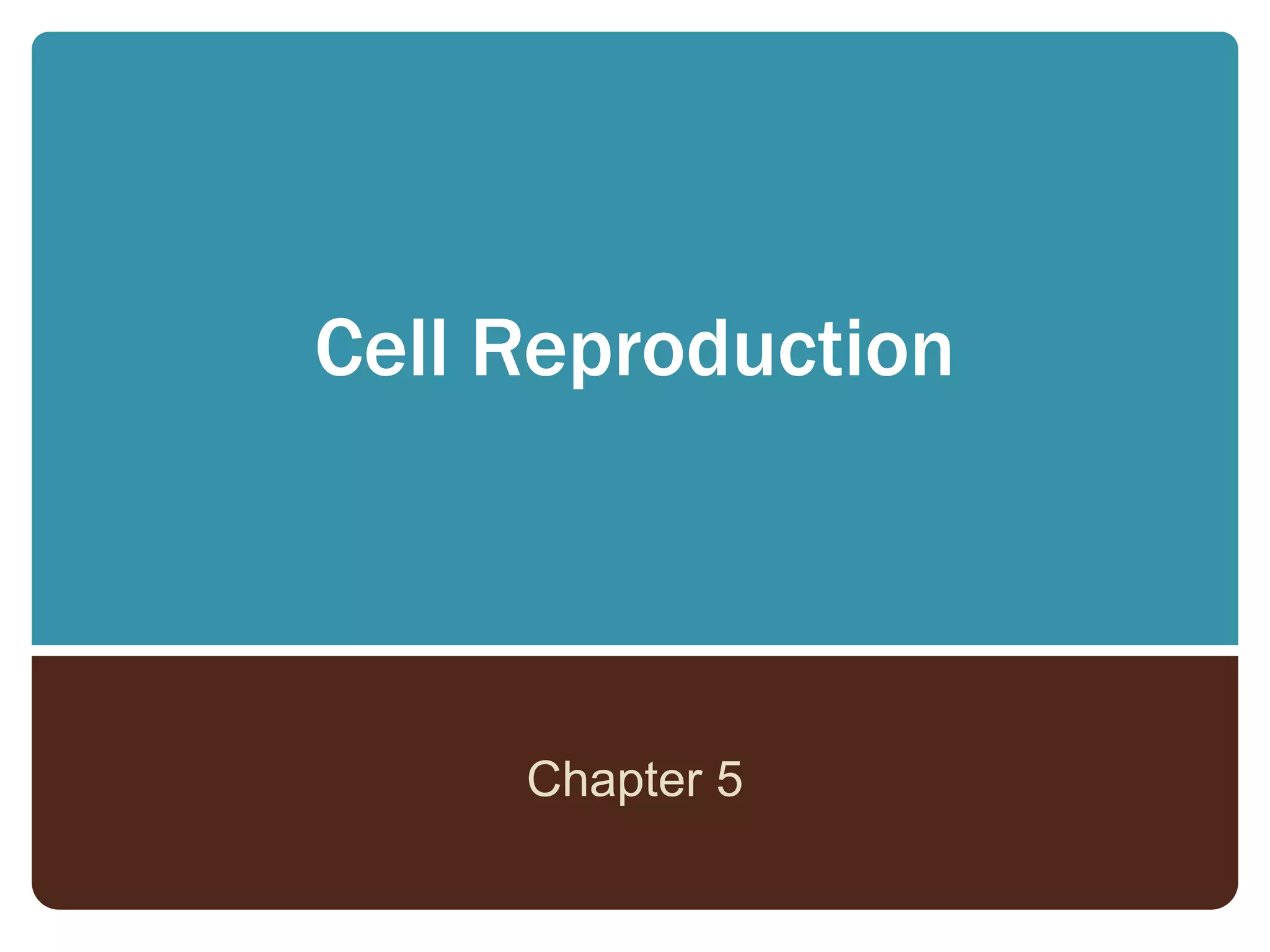 Cell Reproduction

Chapter 5